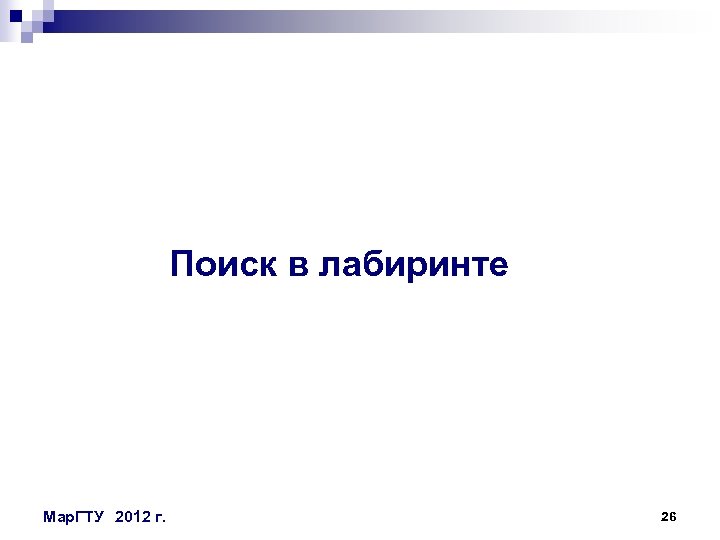 Поиск в лабиринте

МарГТУ 2012 г.

26